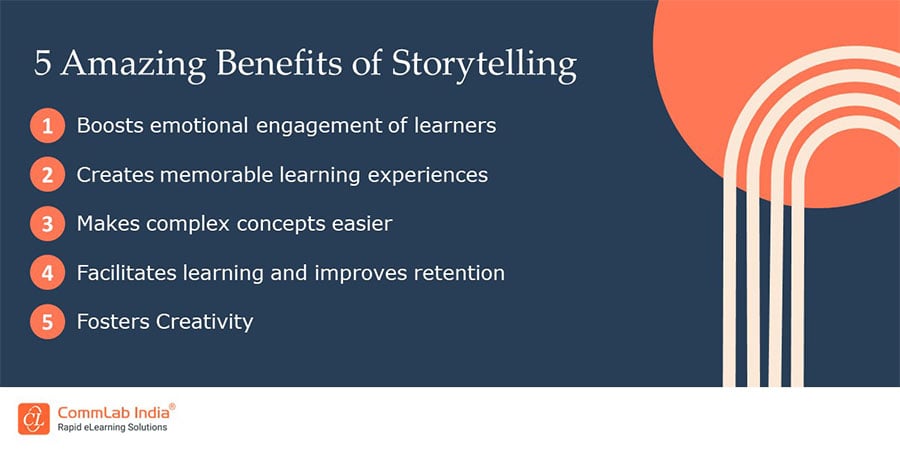 5 Amazing Benefits of Storytelling

1 Boosts emotional engagement of learners

2 Creates memorable learning experiences

3 Makes complex concepts easier

4 Facilitates learning and improves retention

5 Fosters Creativity

CommLab India®
Rapid eLearning Solutions